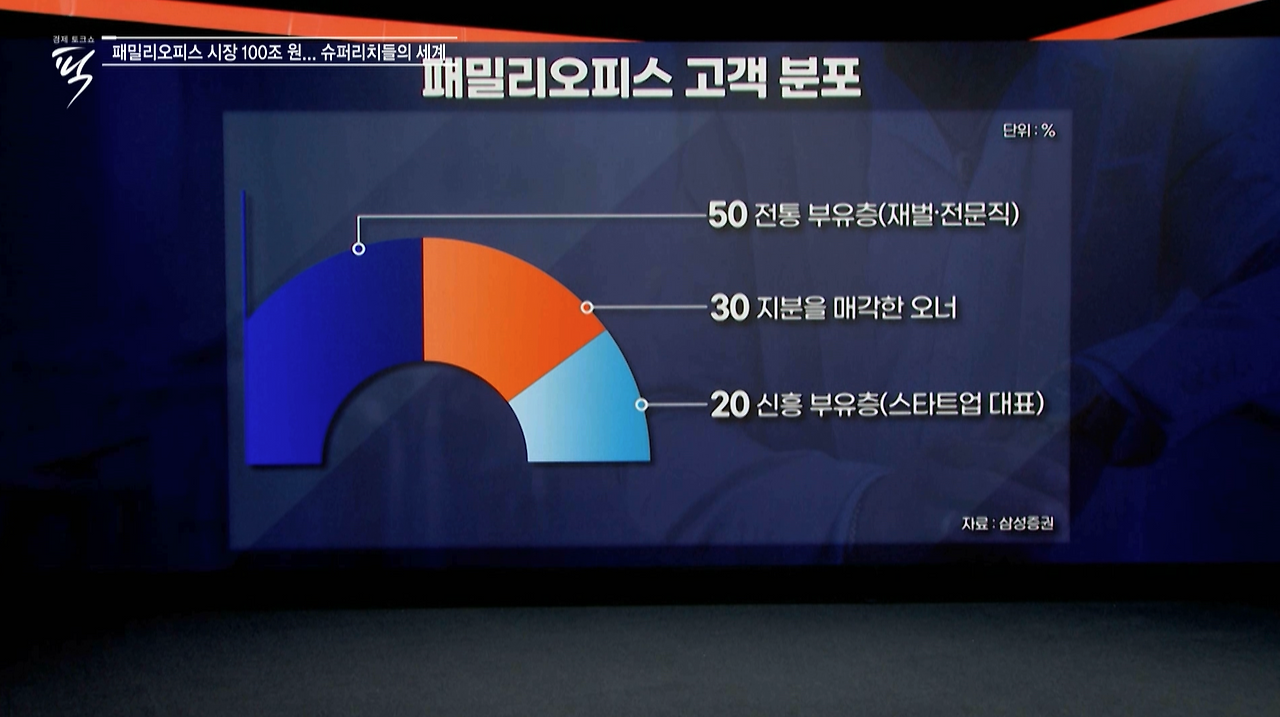 경제 토크쇼
픽

패밀리오피스 시장 100조 원... 슈퍼리치들의 세계

패밀리오피스 고객 분포

단위 : %

50 전통 부유층(재벌·전문직)

30 지분을 매각한 오너

20 신흥 부유층(스타트업 대표)

자료 : 삼성증권